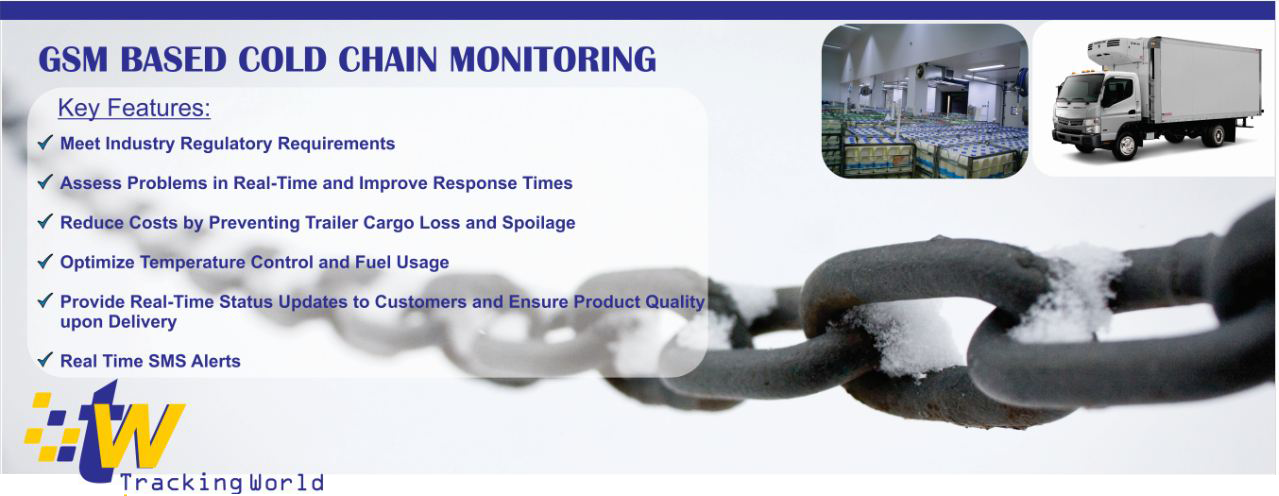 GSM BASED COLD CHAIN MONITORING

Key Features:

✓ Meet Industry Regulatory Requirements

✓ Assess Problems in Real-Time and Improve Response Times

✓ Reduce Costs by Preventing Trailer Cargo Loss and Spoilage

✓ Optimize Temperature Control and Fuel Usage

✓ Provide Real-Time Status Updates to Customers and Ensure Product Quality upon Delivery

✓ Real Time SMS Alerts

TW

Tracking World